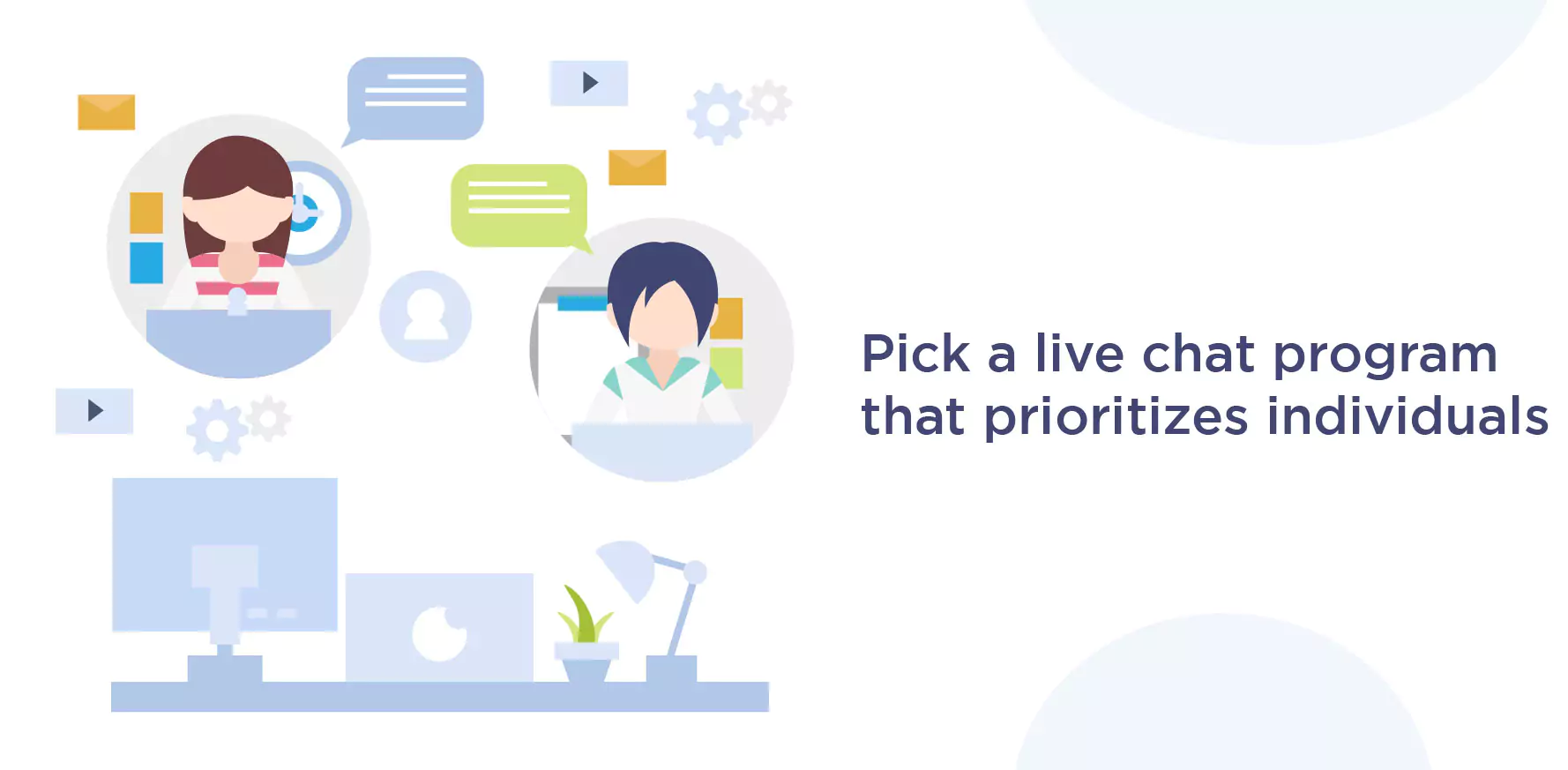 Pick a live chat program that prioritizes individuals